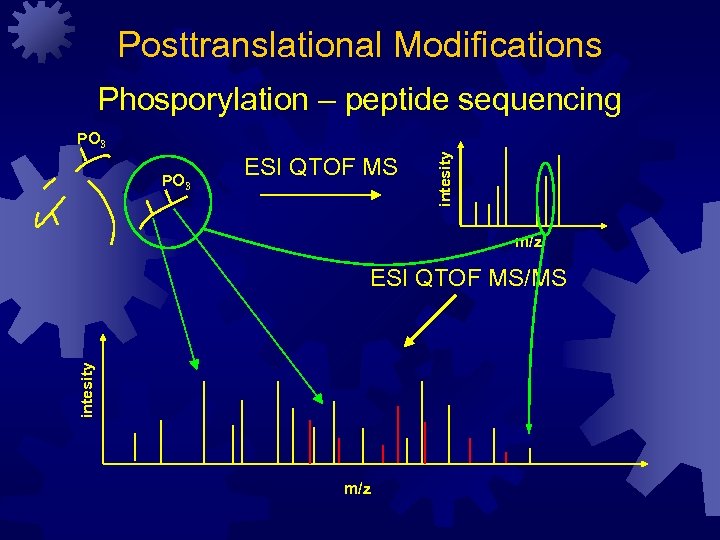 Posttranslational Modifications

Phosporylation – peptide sequencing

$PO_3$

$PO_3$

ESI QTOF MS

intesity

m/z

ESI QTOF MS/MS

intesity

m/z